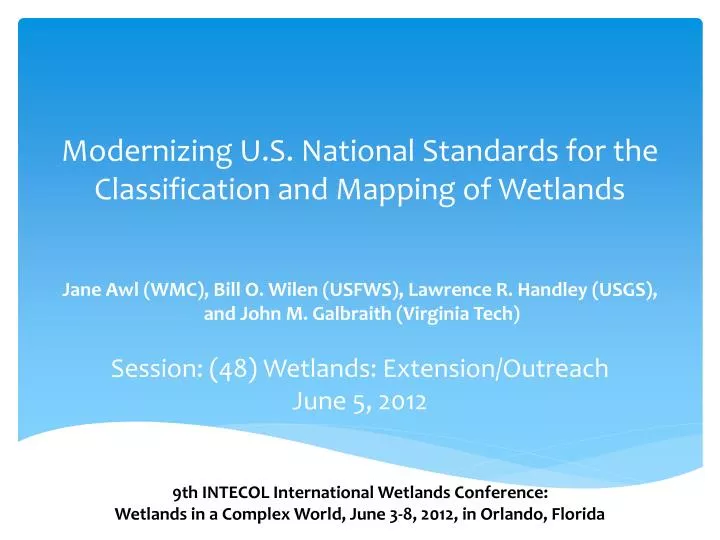 Modernizing U.S. National Standards for the Classification and Mapping of Wetlands

Jane Awl (WMC), Bill O. Wilen (USFWS), Lawrence R. Handley (USGS), and John M. Galbraith (Virginia Tech)

Session: (48) Wetlands: Extension/Outreach
June 5, 2012

9th INTECOL International Wetlands Conference:
Wetlands in a Complex World, June 3-8, 2012, in Orlando, Florida